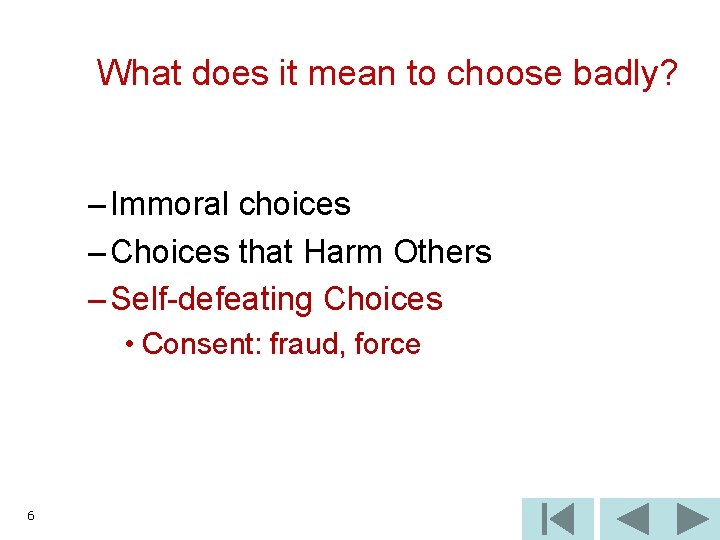 What does it mean to choose badly?

– Immoral choices
– Choices that Harm Others
– Self-defeating Choices
• Consent: fraud, force

6